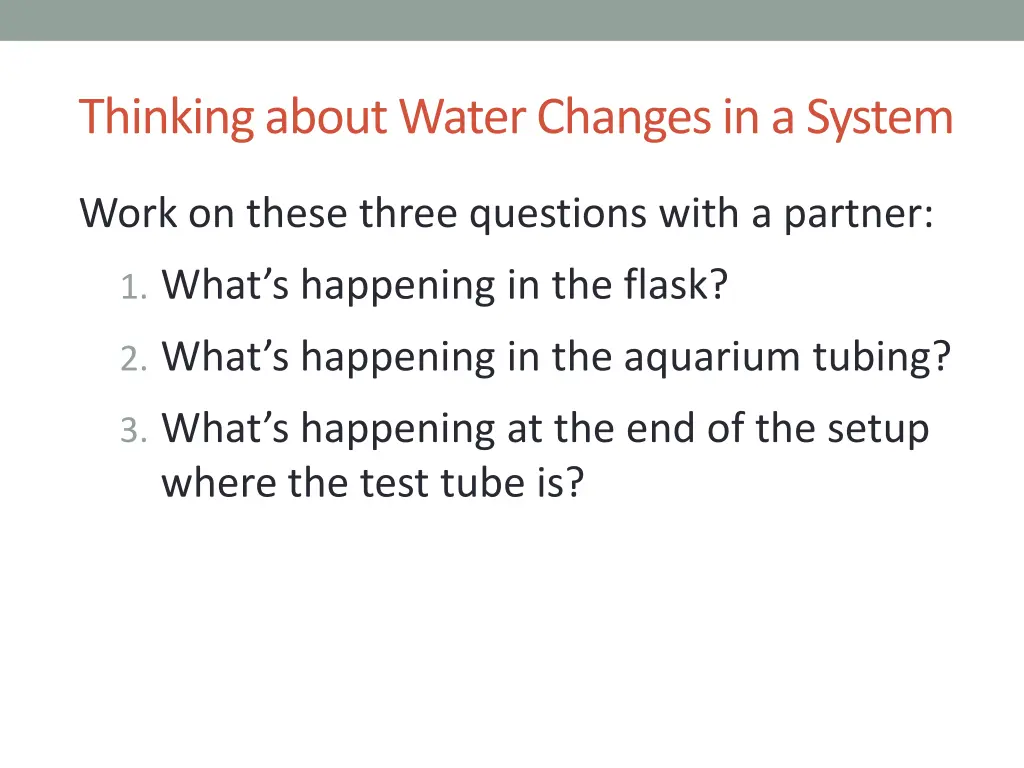 Thinking about Water Changes in a System

Work on these three questions with a partner:

1. What’s happening in the flask?
2. What’s happening in the aquarium tubing?
3. What’s happening at the end of the setup where the test tube is?